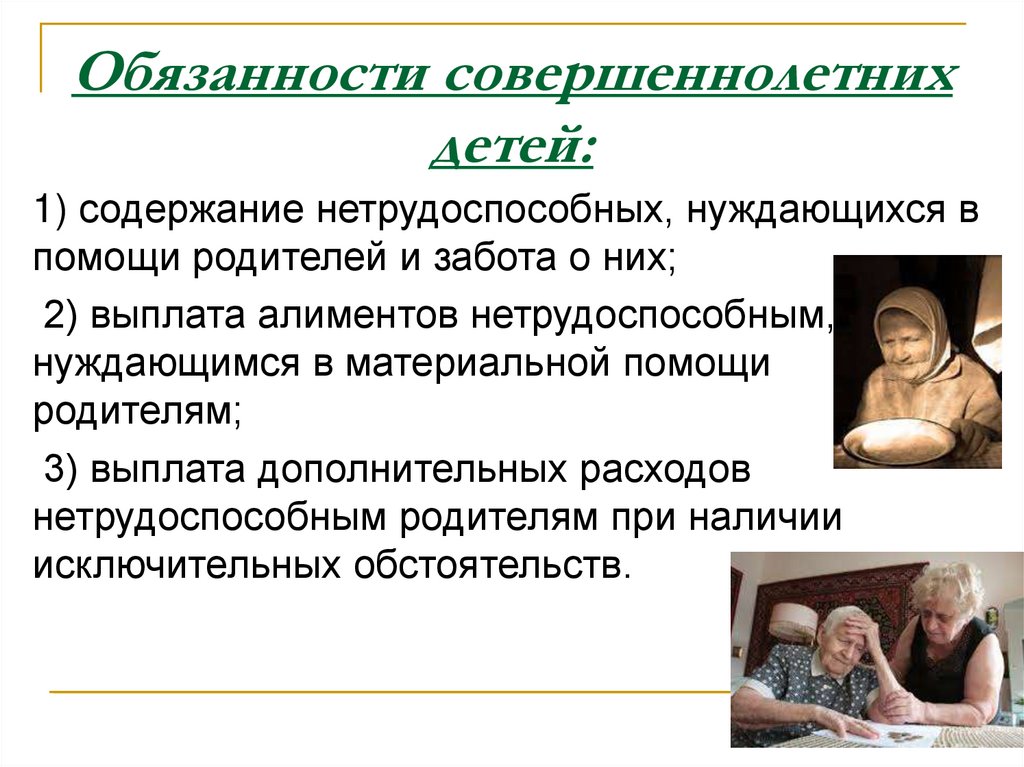 Обязанности совершеннолетних детей:

1) содержание нетрудоспособных, нуждающихся в помощи родителей и забота о них;

2) выплата алиментов нетрудоспособным, нуждающимся в материальной помощи родителям;

3) выплата дополнительных расходов нетрудоспособным родителям при наличии исключительных обстоятельств.